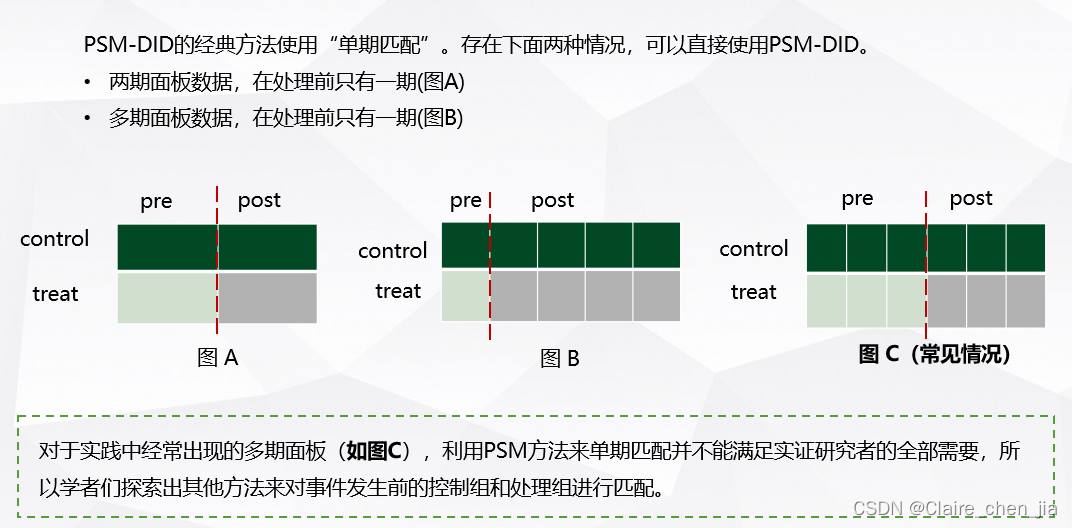 PSM-DID的经典方法使用“单期匹配”。存在下面两种情况，可以直接使用PSM-DID。

• 两期面板数据，在处理前只有一期(图A)
• 多期面板数据，在处理前只有一期(图B)

pre post
control
treat
图 A

pre post
control
treat
图 B

pre post
control
treat
图 C（常见情况）

对于实践中经常出现的多期面板（如图C），利用PSM方法来单期匹配并不能满足实证研究者的全部需要，所以学者们探索出其他方法来对事件发生前的控制组和处理组进行匹配。

CSDN @Claire_chen_jia